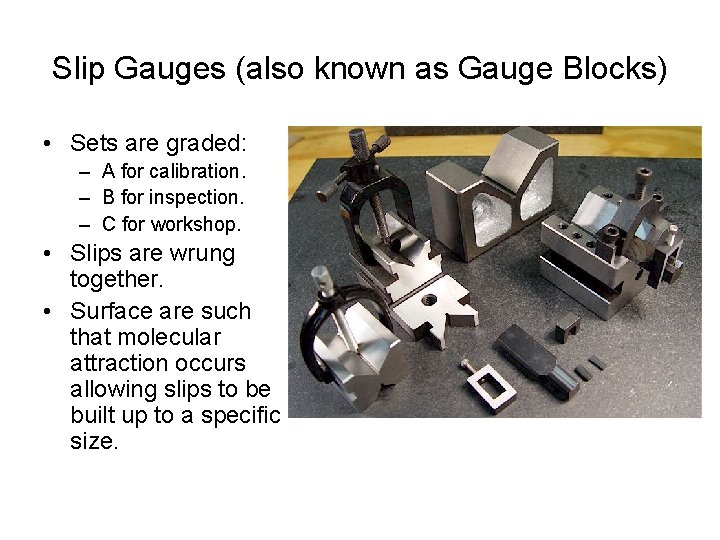 Slip Gauges (also known as Gauge Blocks)

• Sets are graded:
– A for calibration.
– B for inspection.
– C for workshop.
• Slips are wrung together.
• Surface are such that molecular attraction occurs allowing slips to be built up to a specific size.